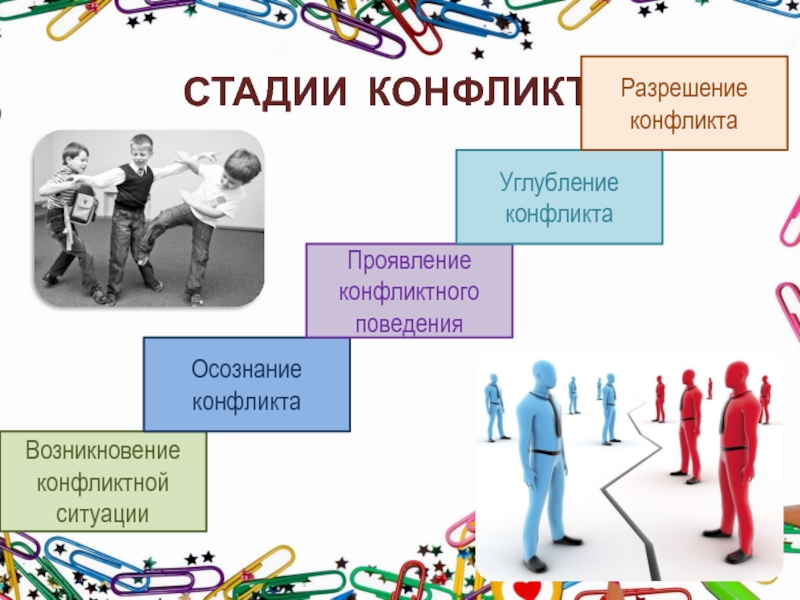 СТАДИИ КОНФЛИКТ

Разрешение конфликта

Углубление конфликта

Проявление конфликтного поведения

Осознание конфликта

Возникновение конфликтной ситуации